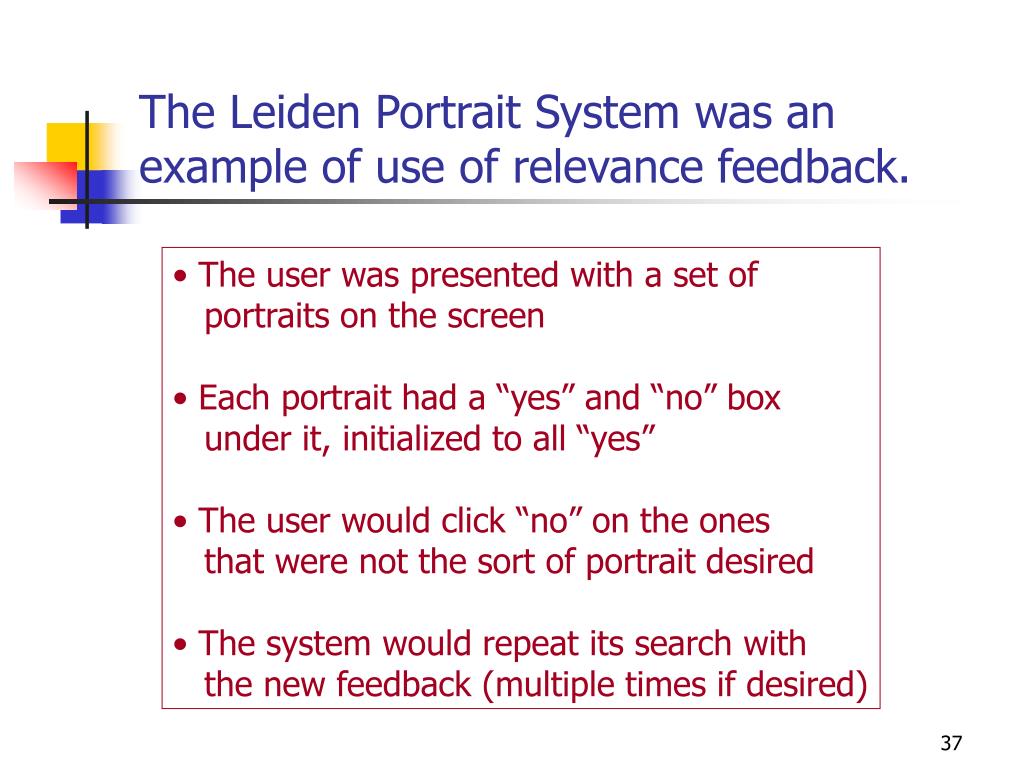 The Leiden Portrait System was an example of use of relevance feedback.

• The user was presented with a set of portraits on the screen

• Each portrait had a “yes” and “no” box under it, initialized to all “yes”

• The user would click “no” on the ones that were not the sort of portrait desired

• The system would repeat its search with the new feedback (multiple times if desired)

37